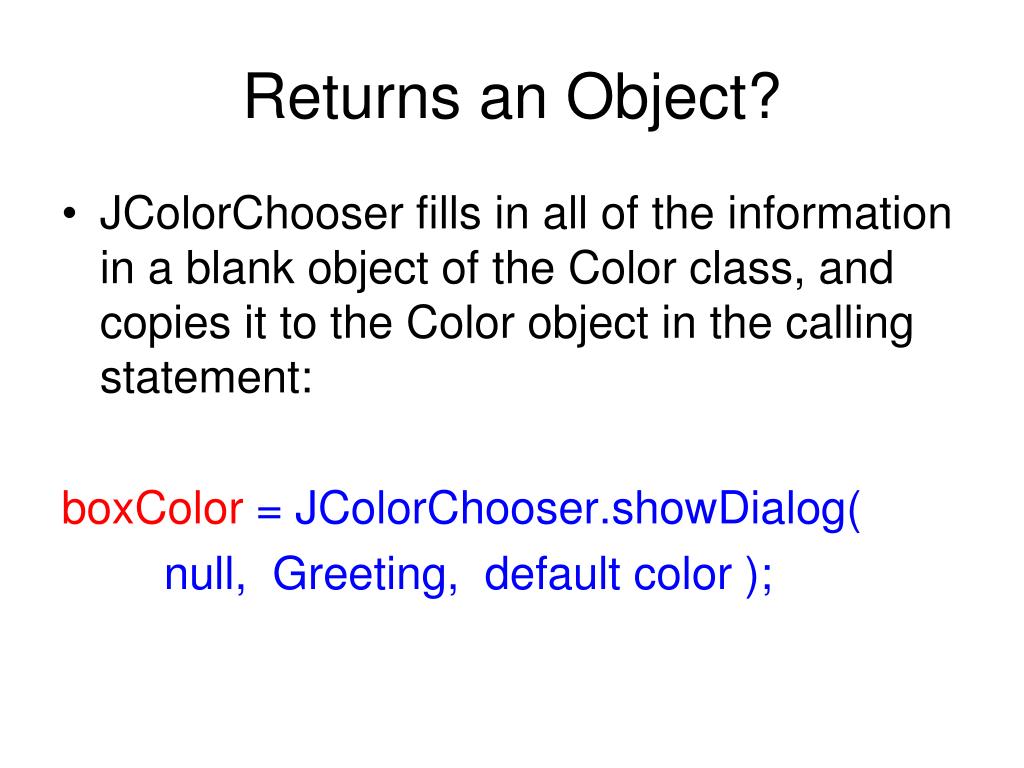 Returns an Object?

• JColorChooser fills in all of the information in a blank object of the Color class, and copies it to the Color object in the calling statement:

boxColor = JColorChooser.showDialog(
null, Greeting, default color );